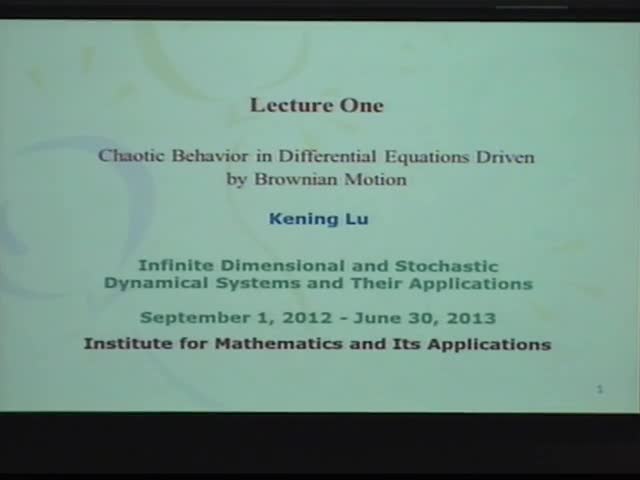 Lecture One

Chaotic Behavior in Differential Equations Driven by Brownian Motion

Kening Lu

Infinite Dimensional and Stochastic Dynamical Systems and Their Applications

September 1, 2012 - June 30, 2013

Institute for Mathematics and Its Applications

1